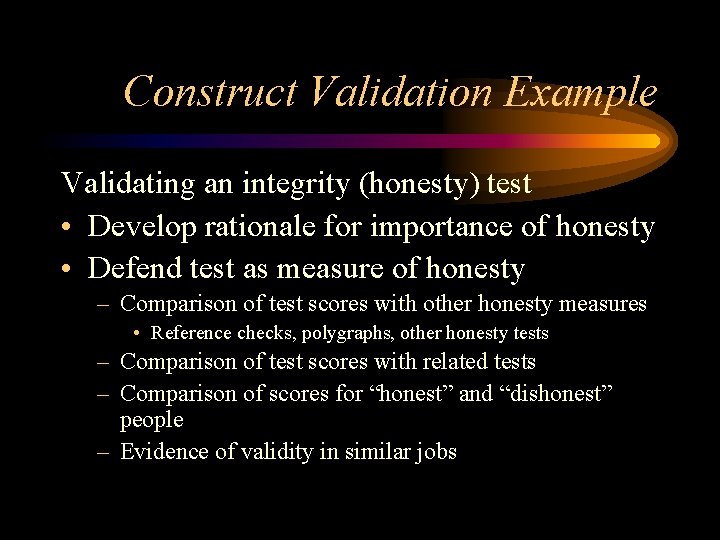 Construct Validation Example

Validating an integrity (honesty) test

• Develop rationale for importance of honesty
• Defend test as measure of honesty
  – Comparison of test scores with other honesty measures
    • Reference checks, polygraphs, other honesty tests
  – Comparison of test scores with related tests
  – Comparison of scores for “honest” and “dishonest” people
  – Evidence of validity in similar jobs